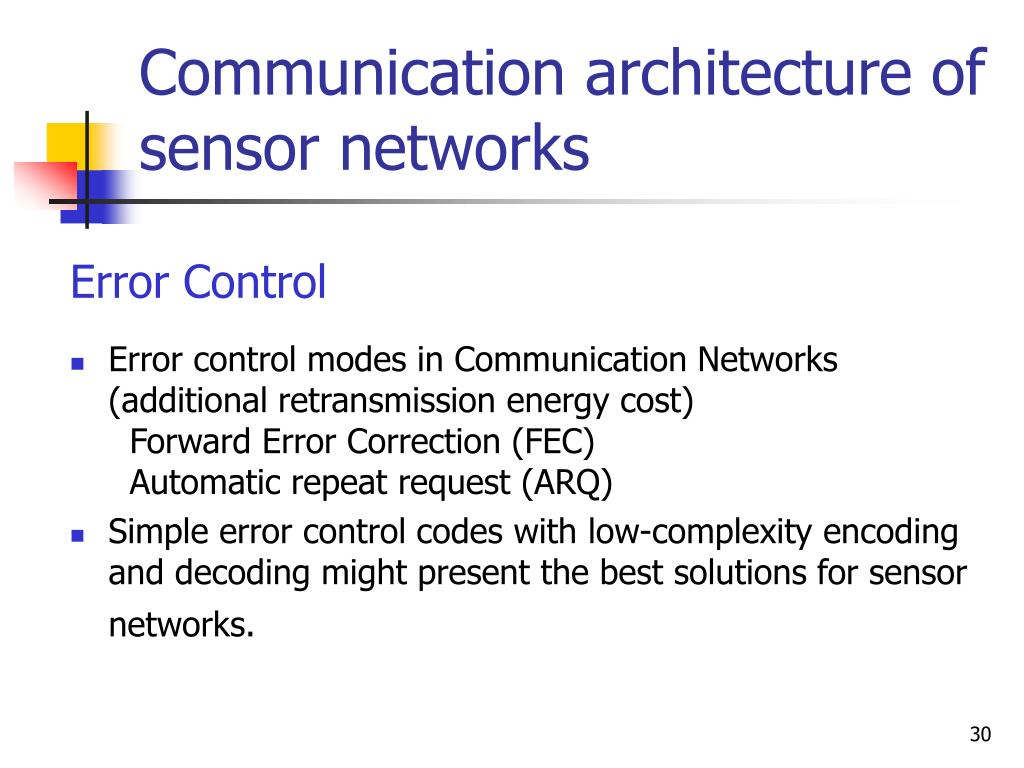 Communication architecture of sensor networks

Error Control

Error control modes in Communication Networks (additional retransmission energy cost)
Forward Error Correction (FEC)
Automatic repeat request (ARQ)

Simple error control codes with low-complexity encoding and decoding might present the best solutions for sensor networks.

30